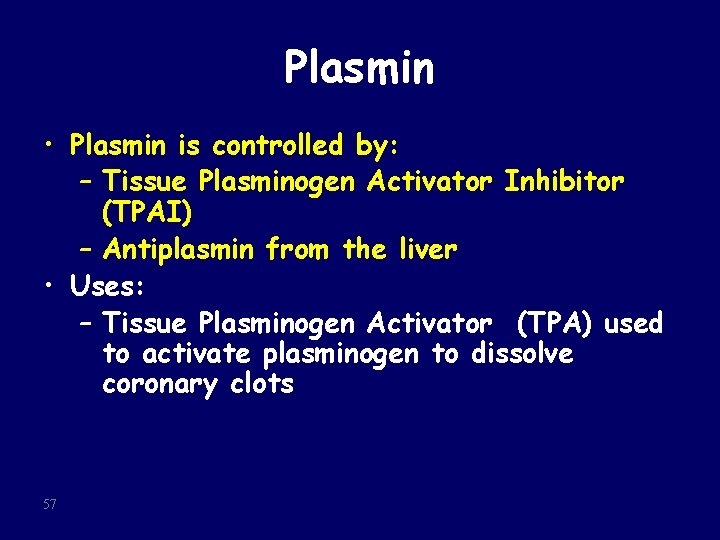 Plasmin

• Plasmin is controlled by:
  – Tissue Plasminogen Activator Inhibitor (TPAI)
  – Antiplasmin from the liver
• Uses:
  – Tissue Plasminogen Activator (TPA) used to activate plasminogen to dissolve coronary clots

57